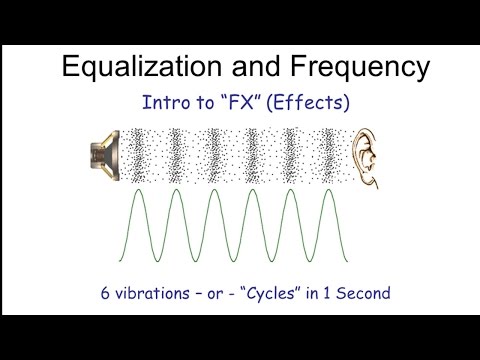 Equalization and Frequency

Intro to “FX” (Effects)

6 vibrations – or - “Cycles” in 1 Second